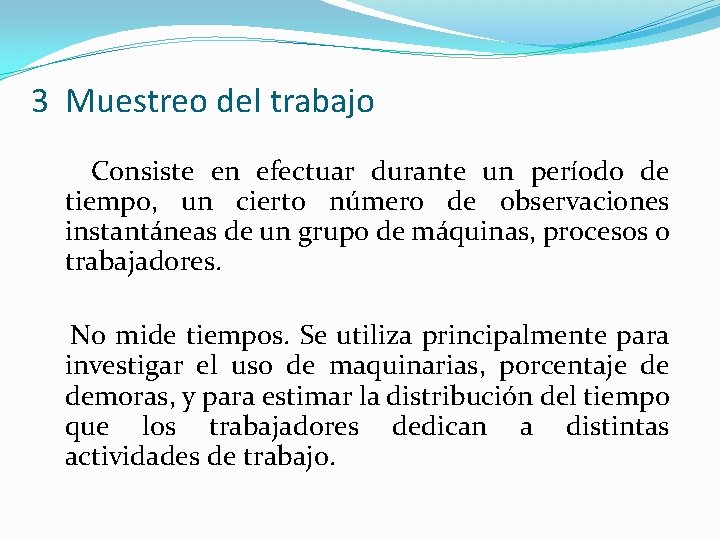 3 Muestreo del trabajo

Consiste en efectuar durante un período de tiempo, un cierto número de observaciones instantáneas de un grupo de máquinas, procesos o trabajadores.

No mide tiempos. Se utiliza principalmente para investigar el uso de maquinarias, porcentaje de demoras, y para estimar la distribución del tiempo que los trabajadores dedican a distintas actividades de trabajo.